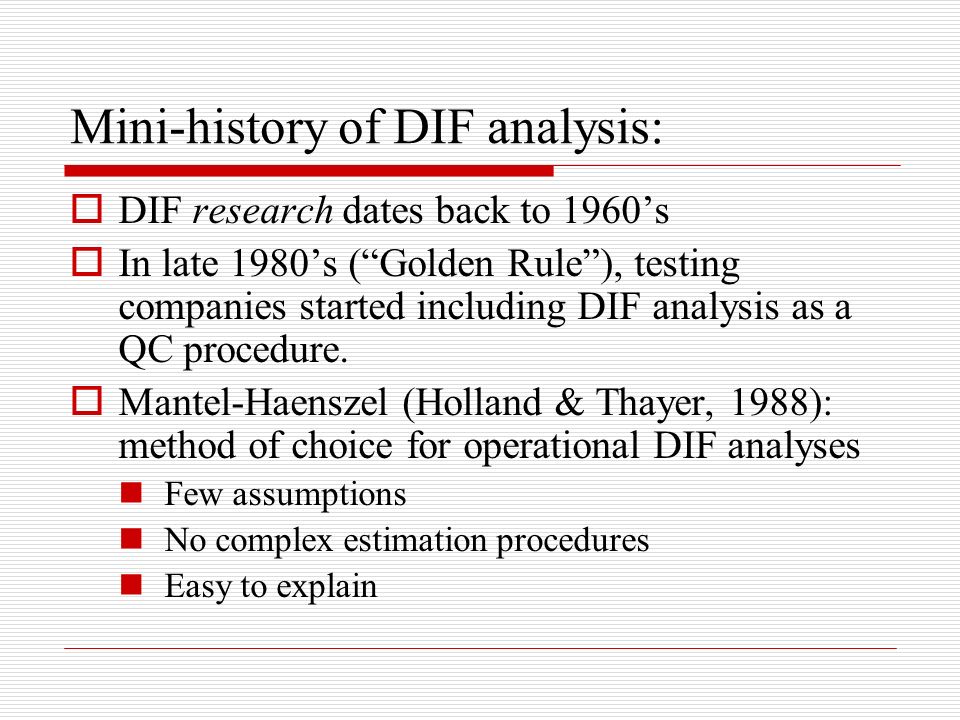 Mini-history of DIF analysis:

DIF research dates back to 1960’s

In late 1980’s (“Golden Rule”), testing companies started including DIF analysis as a QC procedure.

Mantel-Haenszel (Holland & Thayer, 1988): method of choice for operational DIF analyses

Few assumptions

No complex estimation procedures

Easy to explain